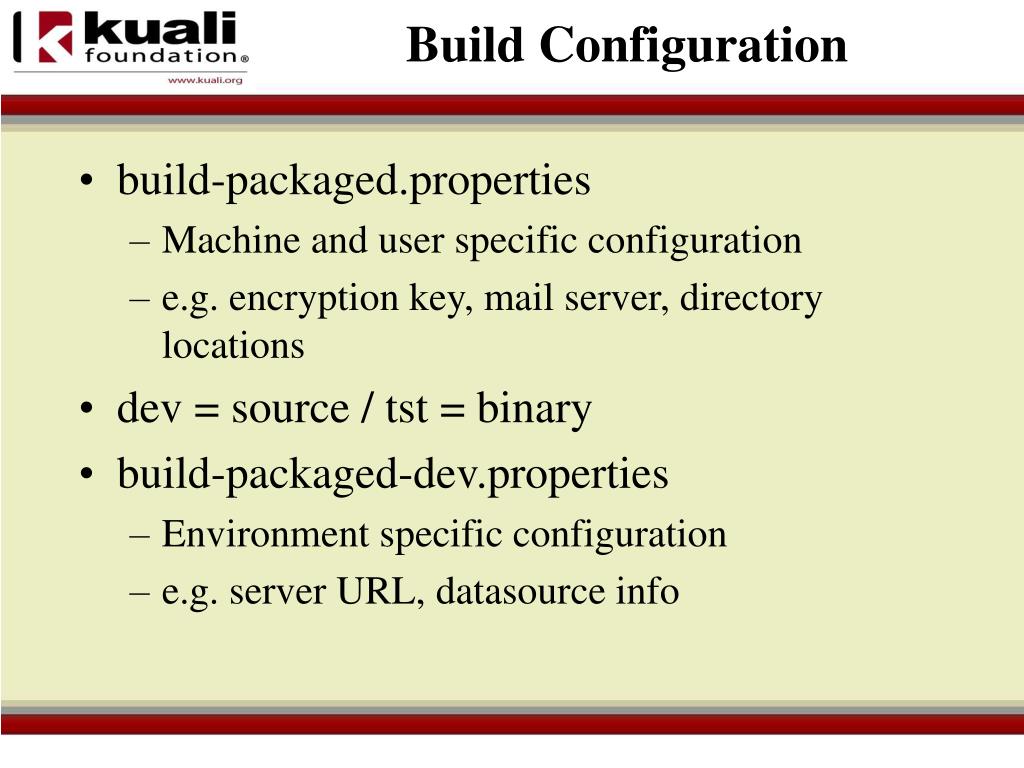 kuali foundation®
www.kuali.org

Build Configuration

• build-packaged.properties
– Machine and user specific configuration
– e.g. encryption key, mail server, directory locations
• dev = source / tst = binary
• build-packaged-dev.properties
– Environment specific configuration
– e.g. server URL, datasource info